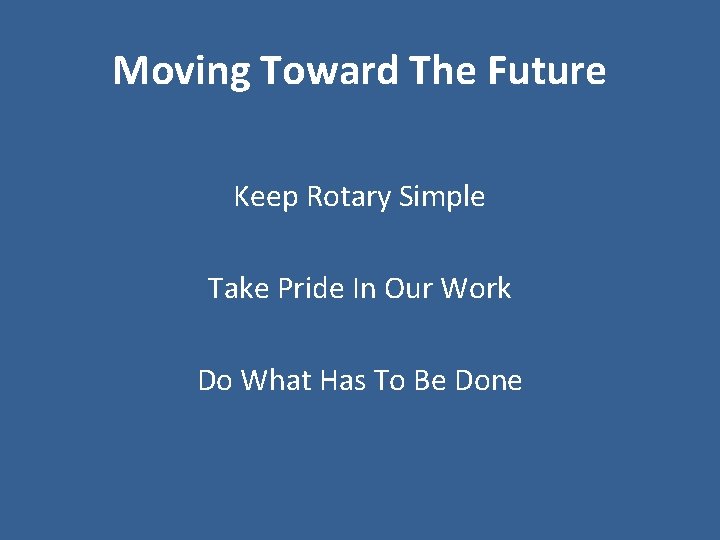 Moving Toward The Future

Keep Rotary Simple

Take Pride In Our Work

Do What Has To Be Done